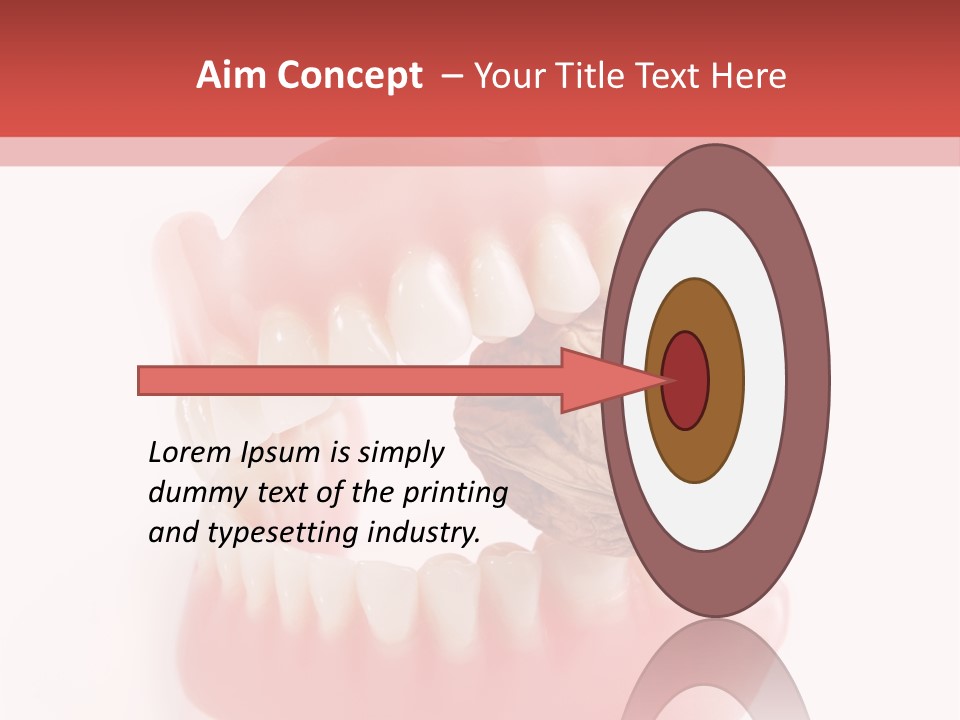 Aim Concept – Your Title Text Here

Lorem Ipsum is simply dummy text of the printing and typesetting industry.